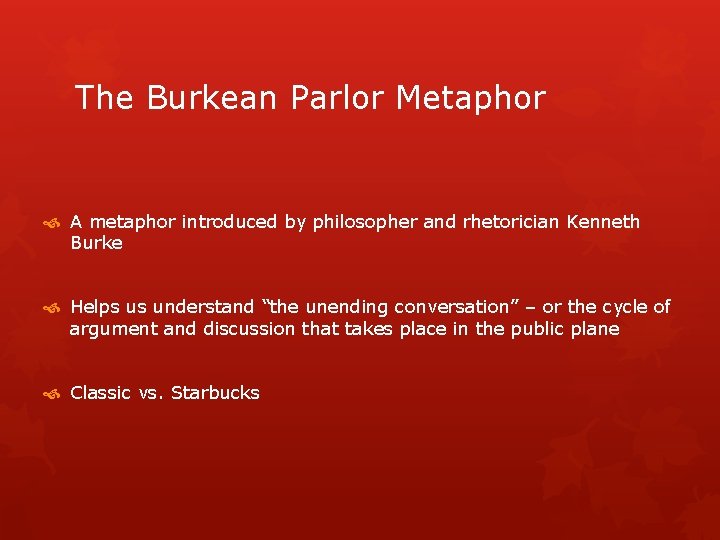 The Burkean Parlor Metaphor

A metaphor introduced by philosopher and rhetorician Kenneth Burke

Helps us understand “the unending conversation” – or the cycle of argument and discussion that takes place in the public plane

Classic vs. Starbucks